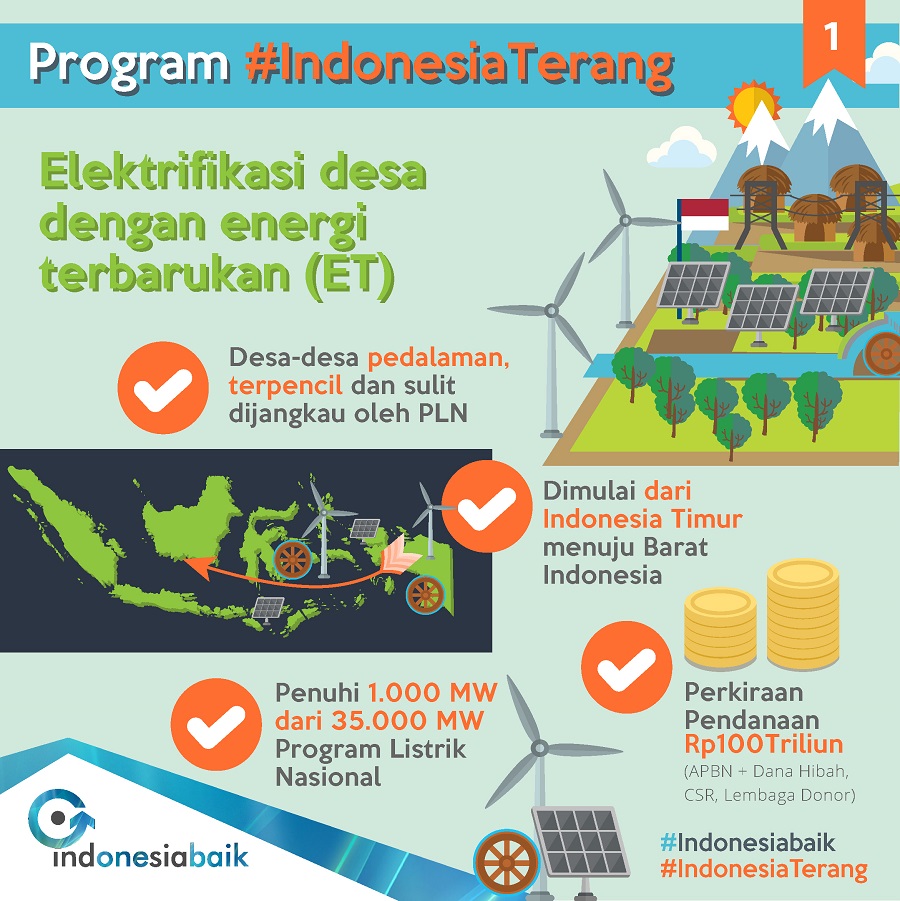 Program #IndonesiaTerang

1

Elektrifikasi desa dengan energi terbarukan (ET)

Desa-desa pedalaman, terpencil dan sulit dijangkau oleh PLN

Dimulai dari Indonesia Timur menuju Barat Indonesia

Penuhi 1.000 MW dari 35.000 MW Program Listrik Nasional

Perkiraan Pendanaan Rp100Triliun
(APBN + Dana Hibah, CSR, Lembaga Donor)

indonesiabaik

#Indonesiabaik
#IndonesiaTerang